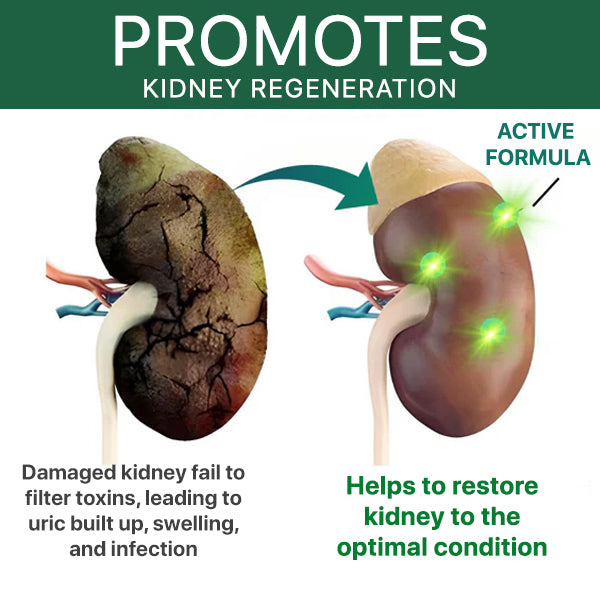 PROMOTES
KIDNEY REGENERATION

ACTIVE FORMULA

Damaged kidney fail to filter toxins, leading to uric built up, swelling, and infection

Helps to restore kidney to the optimal condition